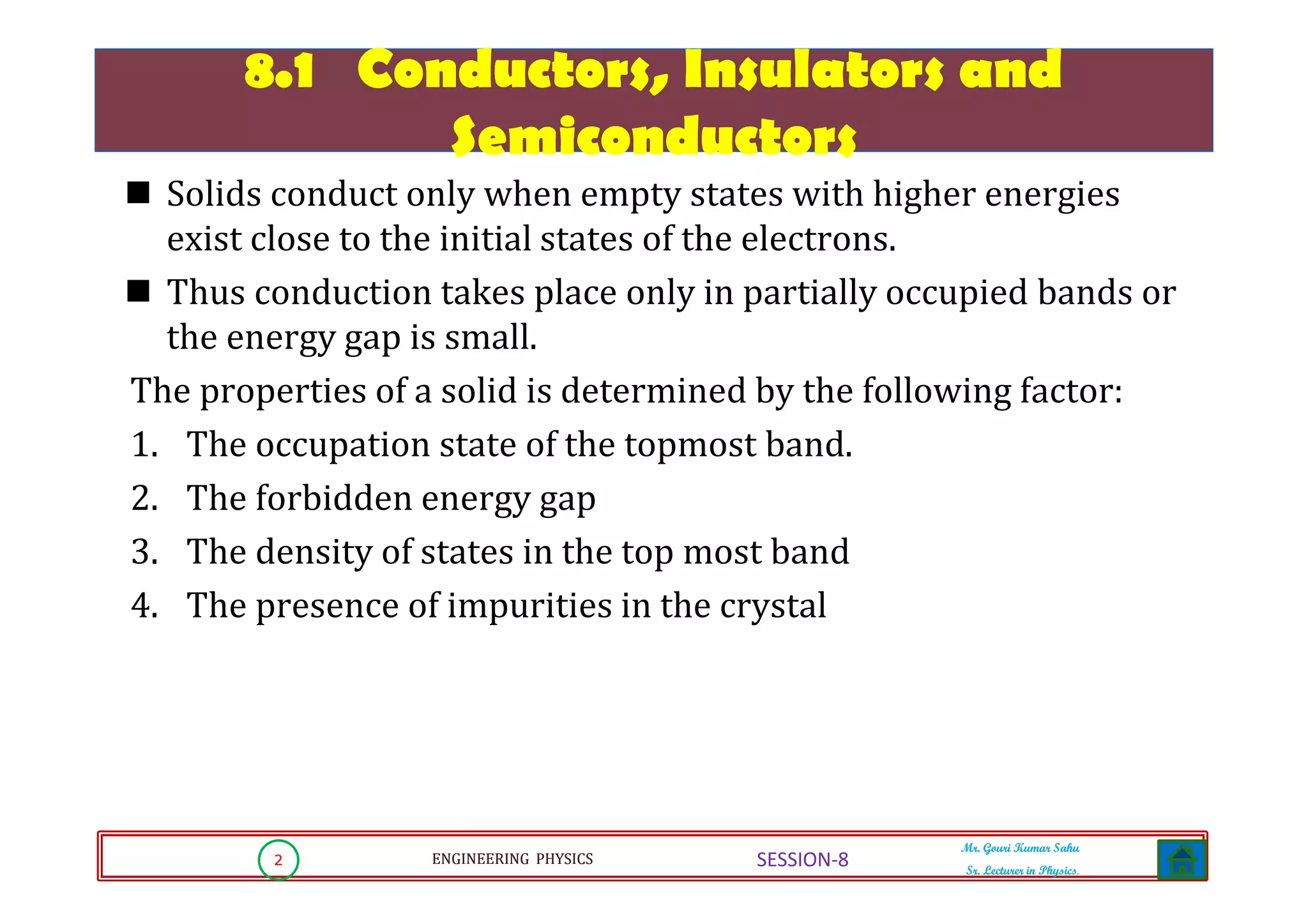 8.1 Conductors, Insulators and Semiconductors

■ Solids conduct only when empty states with higher energies exist close to the initial states of the electrons.

■ Thus conduction takes place only in partially occupied bands or the energy gap is small.

The properties of a solid is determined by the following factor:

1. The occupation state of the topmost band.
2. The forbidden energy gap
3. The density of states in the top most band
4. The presence of impurities in the crystal

2 ENGINEERING PHYSICS SESSION-8 Mr. Gouri Kumar Sahu Sr. Lecturer in Physics.